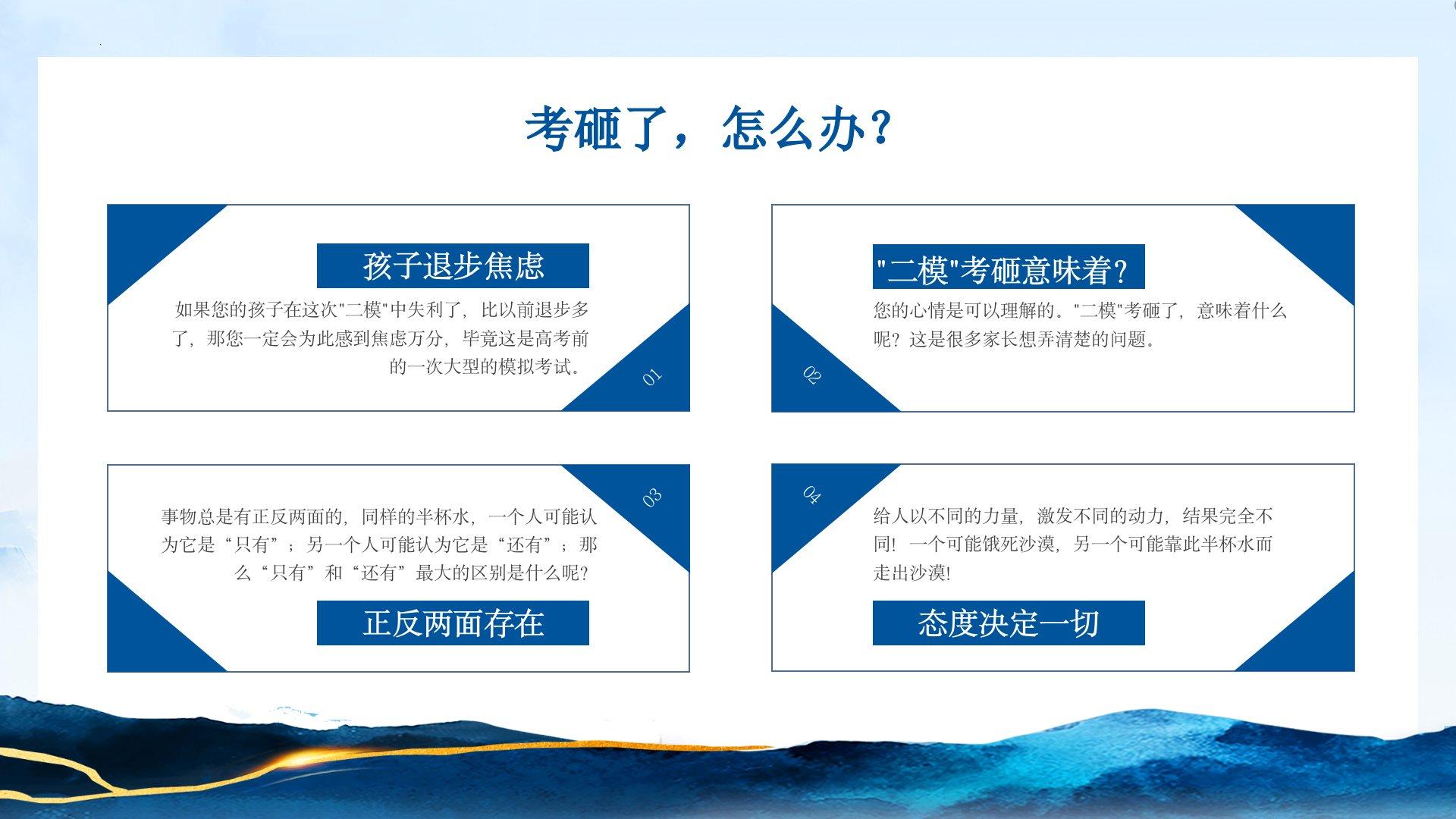 考砸了，怎么办？

孩子退步焦虑

如果您的孩子在这次"二模"中失利了，比以前退步多了，那您一定会为此感到焦虑万分，毕竟这是高考前的一次大型的模拟考试。

01

"二模"考砸意味着？

您的心情是可以理解的。"二模"考砸了，意味着什么呢？这是很多家长想弄清楚的问题。

02

03

事物总是有正反两面的，同样的半杯水，一个人可能认为它是“只有”；另一个人可能认为它是“还有”；那么“只有”和“还有”最大的区别是什么呢？

正反两面存在

04

给人以不同的力量，激发不同的动力，结果完全不同！一个可能饿死沙漠，另一个可能靠此半杯水而走出沙漠！

态度决定一切